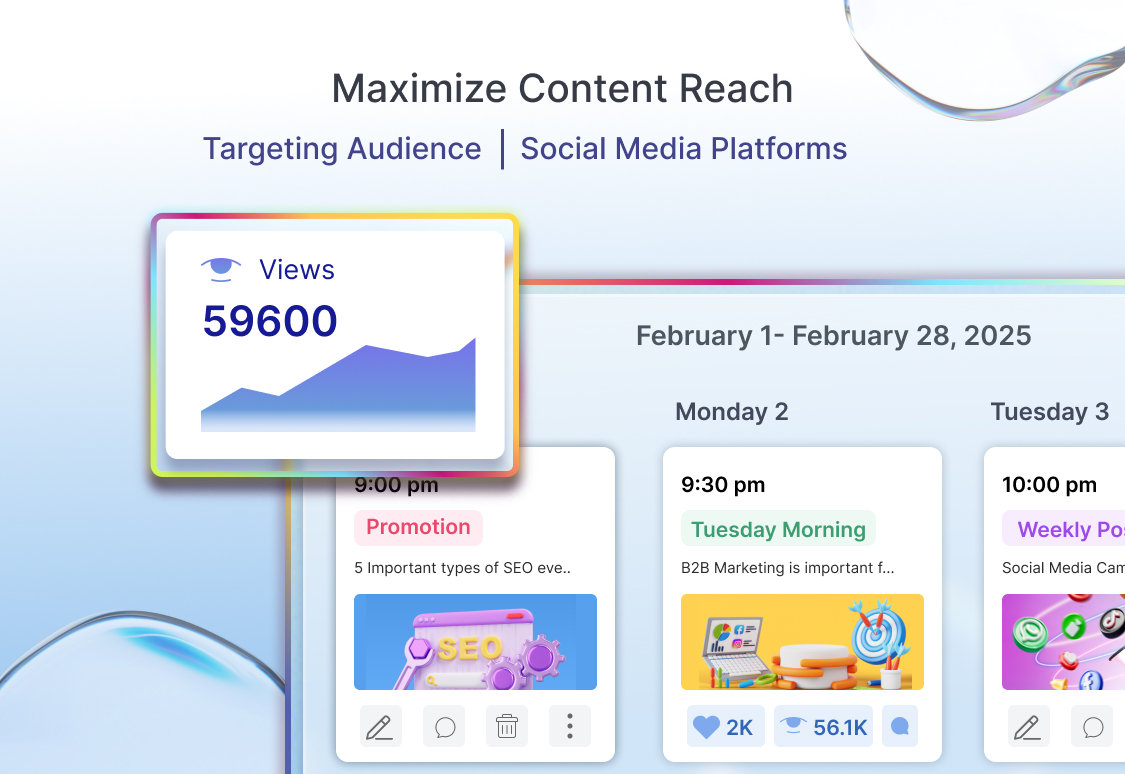 Maximize Content Reach

Targeting Audience | Social Media Platforms

Views

59600

February 1- February 28, 2025

Monday 2

Tuesday 3

9:00 pm

Promotion

5 Important types of SEO eve..

SEO

9:30 pm

Tuesday Morning

B2B Marketing is important f...

2K

56.1K

10:00 pm

Weekly Pos

Social Media Cam